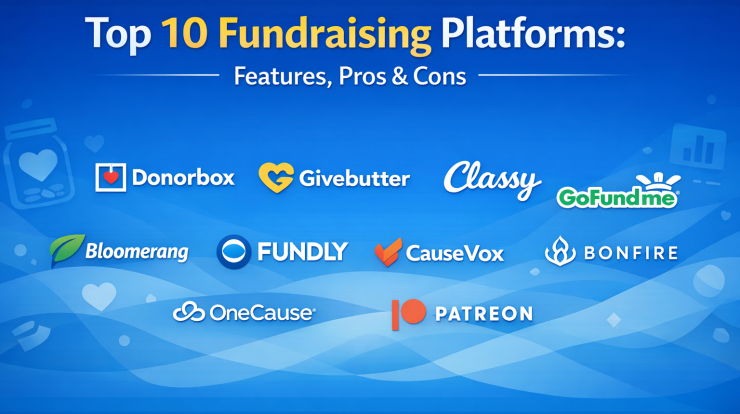 Top 10 Fundraising Platforms:
Features, Pros & Cons

Donorbox
Givebutter
Classy
GoFundme
Bloomerang
FUNDLY
CauseVox
BONFIRE
OneCause
PATREON